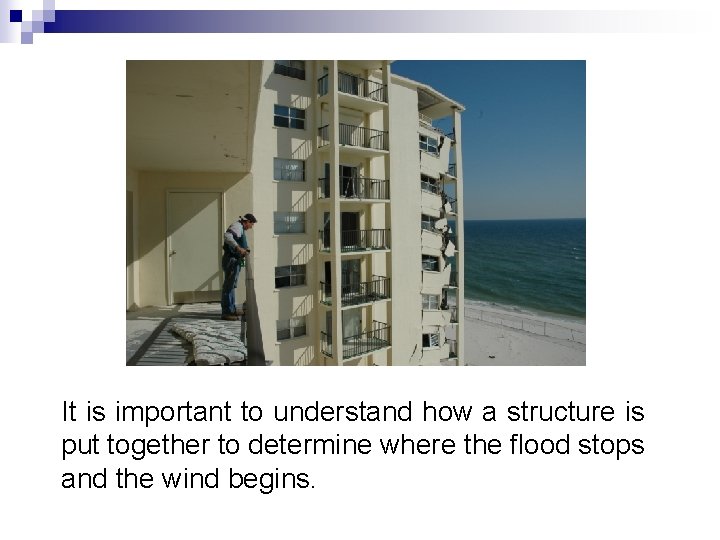 It is important to understand how a structure is put together to determine where the flood stops and the wind begins.